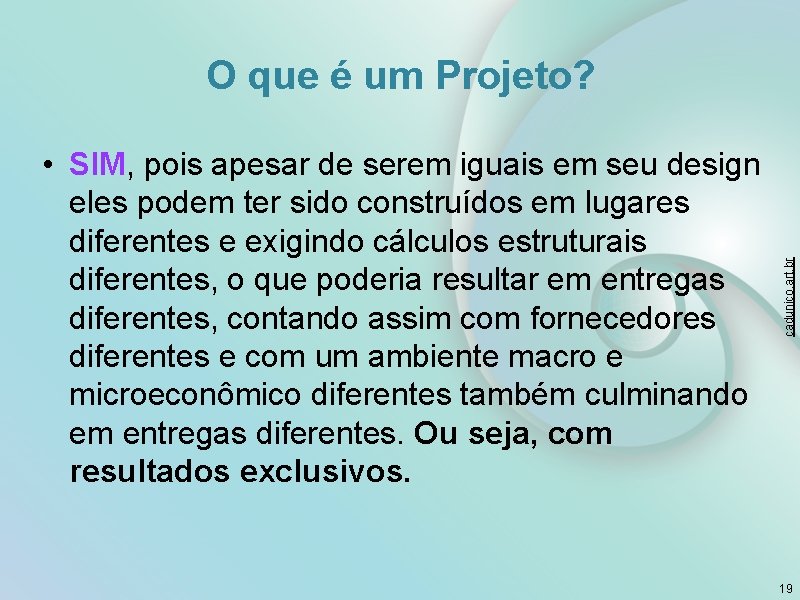 O que é um Projeto?

• SIM, pois apesar de serem iguais em seu design eles podem ter sido construídos em lugares diferentes e exigindo cálculos estruturais diferentes, o que poderia resultar em entregas diferentes, contando assim com fornecedores diferentes e com um ambiente macro e microeconômico diferentes também culminando em entregas diferentes. Ou seja, com resultados exclusivos.

cadunico.art.br

19